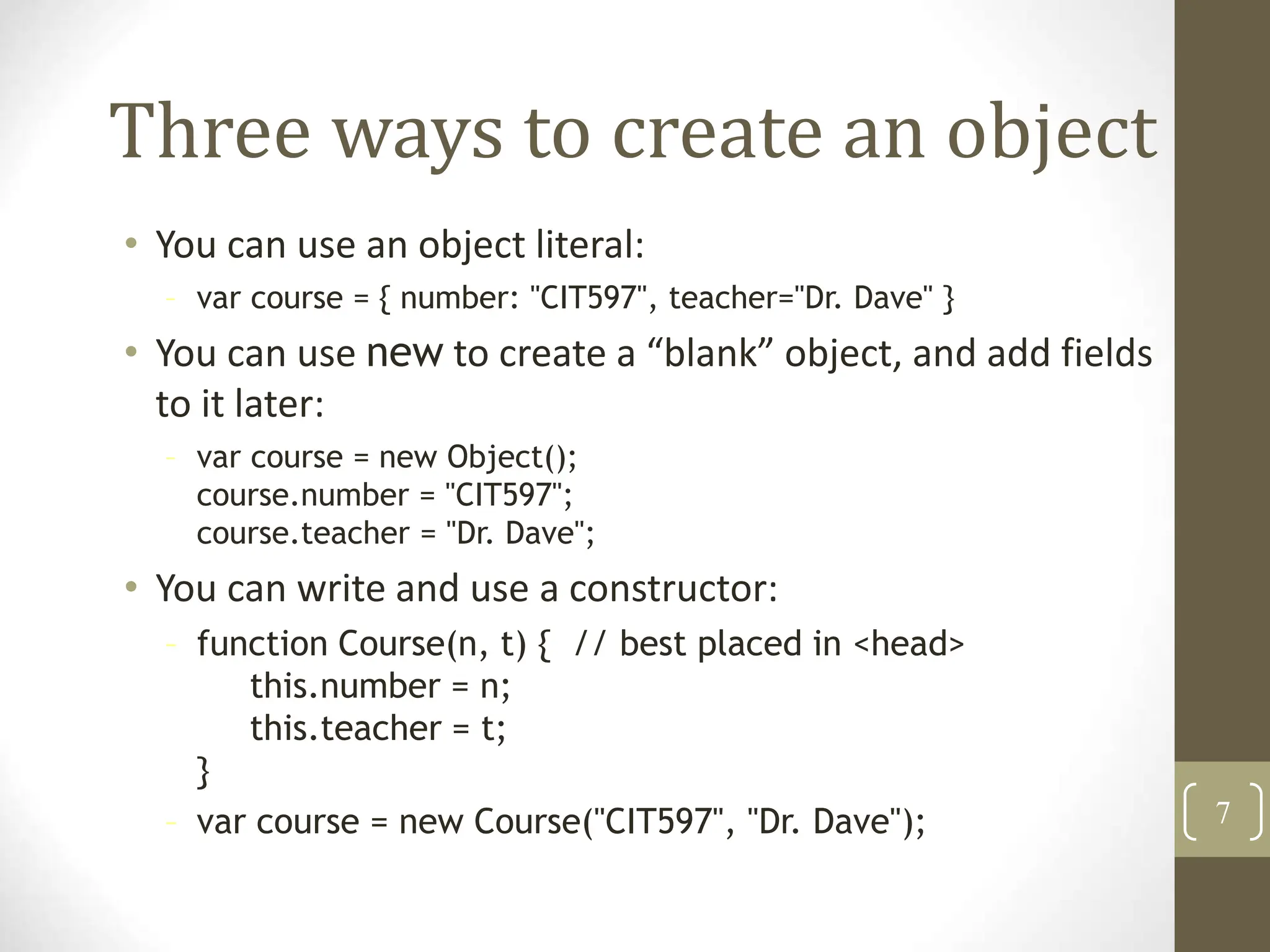 Three ways to create an object

• You can use an object literal:
  – var course = { number: "CIT597", teacher="Dr. Dave" }
• You can use new to create a “blank” object, and add fields to it later:
  – var course = new Object();
    course.number = "CIT597";
    course.teacher = "Dr. Dave";
• You can write and use a constructor:
  – function Course(n, t) {   // best placed in <head>
        this.number = n;
        this.teacher = t;
    }
  – var course = new Course("CIT597", "Dr. Dave");

7